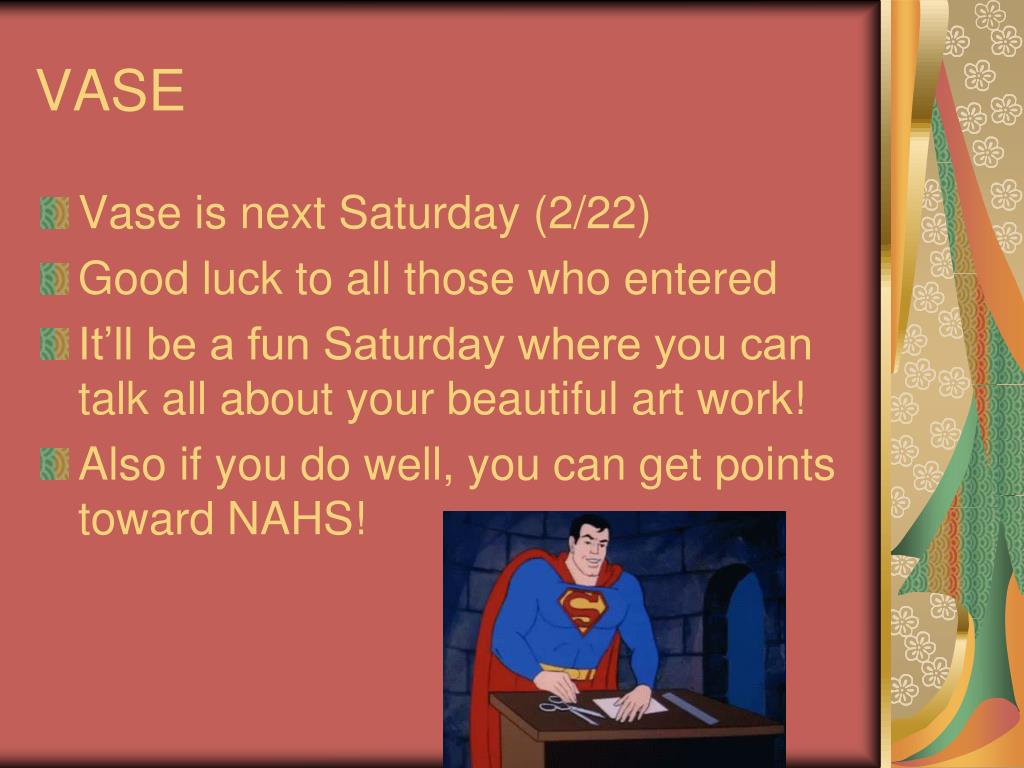 VASE

Vase is next Saturday (2/22)

Good luck to all those who entered

It’ll be a fun Saturday where you can talk all about your beautiful art work!

Also if you do well, you can get points toward NAHS!

S